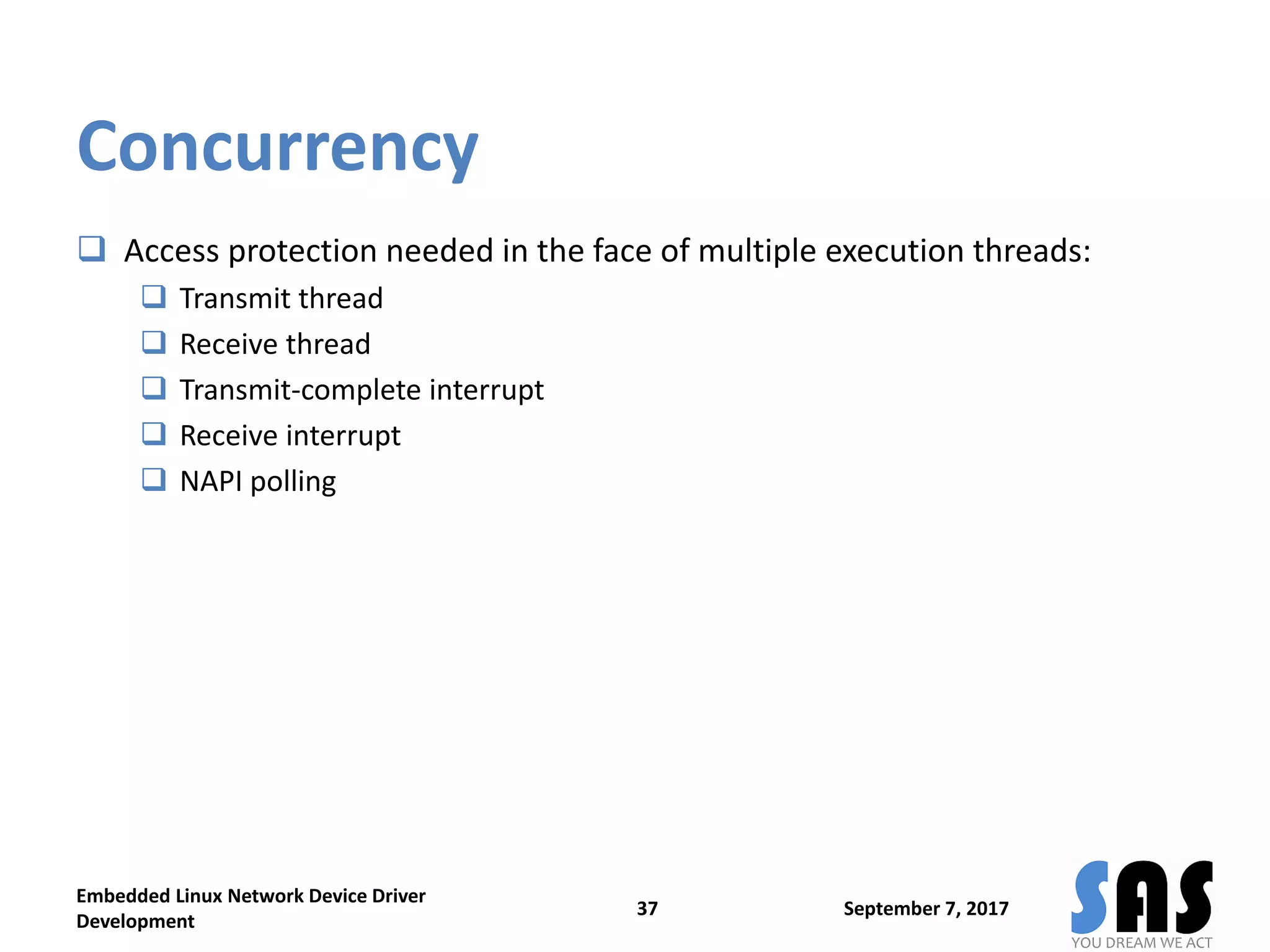 Concurrency

❑ Access protection needed in the face of multiple execution threads:

❑ Transmit thread

❑ Receive thread

❑ Transmit-complete interrupt

❑ Receive interrupt

❑ NAPI polling

Embedded Linux Network Device Driver Development

37

September 7, 2017

SAS
YOU DREAM WE ACT